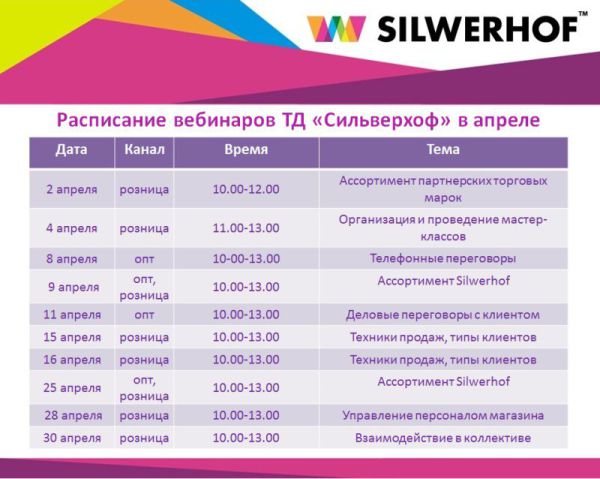 SILWERHOF™

Расписание вебинаров ТД «Сильверхоф» в апреле

| Дата | Канал | Время | Тема |
|---|---|---|---|
| 2 апреля | розница | 10.00-12.00 | Ассортимент партнерских торговых марок |
| 4 апреля | розница | 11.00-13.00 | Организация и проведение мастер-классов |
| 8 апреля | опт | 10-00-13.00 | Телефонные переговоры |
| 9 апреля | опт, розница | 10.00-13.00 | Ассортимент Silwerhof |
| 11 апреля | опт | 10.00-13.00 | Деловые переговоры с клиентом |
| 15 апреля | розница | 10.00-13.00 | Техники продаж, типы клиентов |
| 16 апреля | розница | 10.00-13.00 | Техники продаж, типы клиентов |
| 25 апреля | опт, розница | 10.00-13.00 | Ассортимент Silwerhof |
| 28 апреля | розница | 10.00-13.00 | Управление персоналом магазина |
| 30 апреля | розница | 10.00-13.00 | Взаимодействие в коллективе |